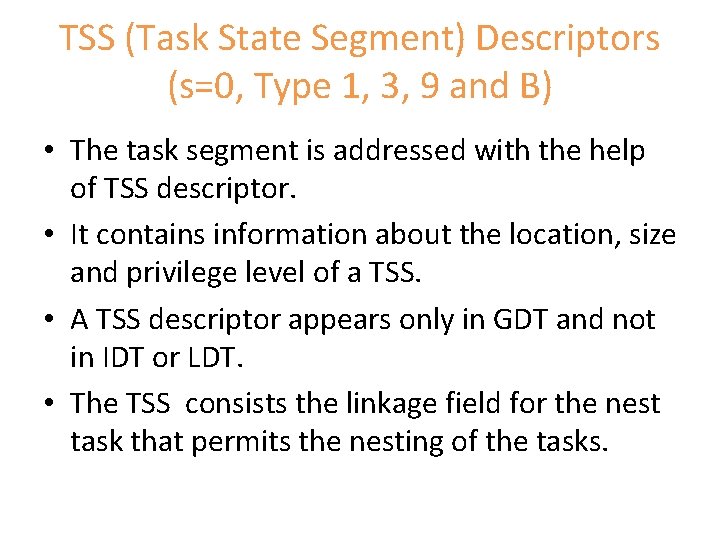 TSS (Task State Segment) Descriptors (s=0, Type 1, 3, 9 and B)

• The task segment is addressed with the help of TSS descriptor.

• It contains information about the location, size and privilege level of a TSS.

• A TSS descriptor appears only in GDT and not in IDT or LDT.

• The TSS consists the linkage field for the nest task that permits the nesting of the tasks.